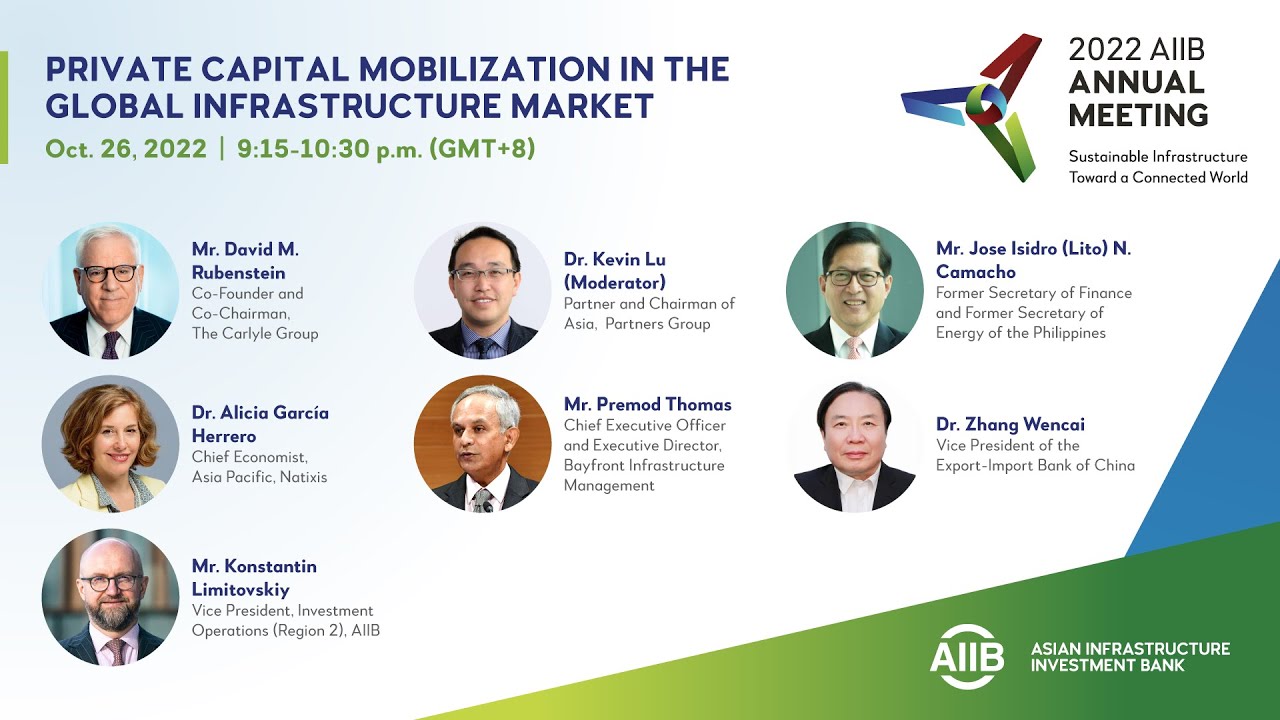 PRIVATE CAPITAL MOBILIZATION IN THE GLOBAL INFRASTRUCTURE MARKET

Oct. 26, 2022 | 9:15-10:30 p.m. (GMT+8)

2022 AIIB ANNUAL MEETING

Sustainable Infrastructure Toward a Connected World

Mr. David M. Rubenstein
Co-Founder and Co-Chairman, The Carlyle Group

Dr. Alicia García Herrero
Chief Economist, Asia Pacific, Natixis

Mr. Konstantin Limitovskiy
Vice President, Investment Operations (Region 2), AIIB

Dr. Kevin Lu (Moderator)
Partner and Chairman of Asia, Partners Group

Mr. Premod Thomas
Chief Executive Officer and Executive Director, Bayfront Infrastructure Management

Mr. Jose Isidro (Lito) N. Camacho
Former Secretary of Finance and Former Secretary of Energy of the Philippines

Dr. Zhang Wencai
Vice President of the Export-Import Bank of China

AIIB ASIAN INFRASTRUCTURE INVESTMENT BANK